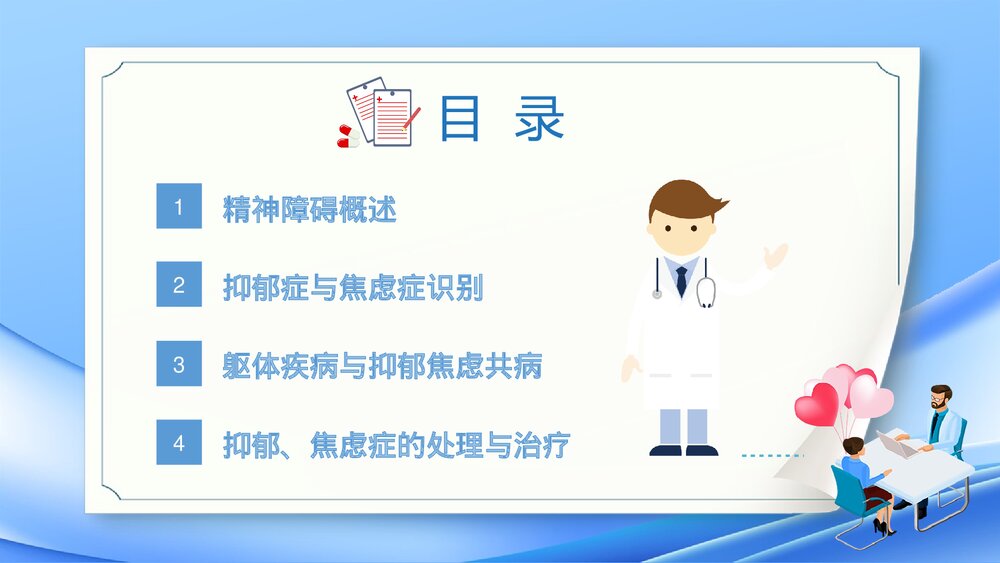 目 录

1 精神障碍概述

2 抑郁症与焦虑症识别

3 躯体疾病与抑郁焦虑共病

4 抑郁、焦虑症的处理与治疗